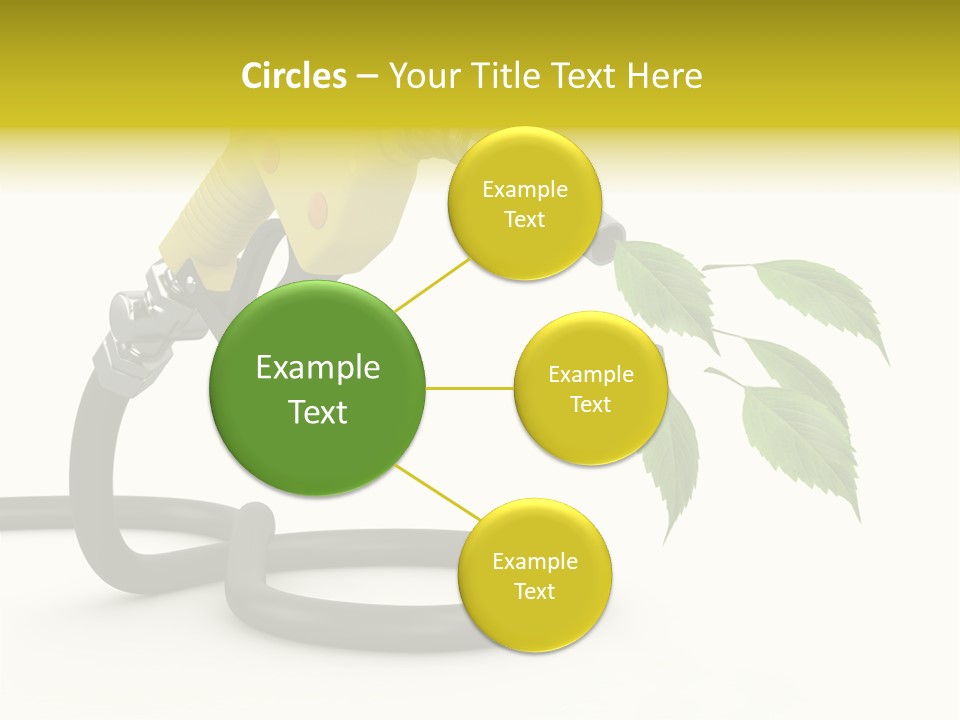 Circles – Your Title Text Here

Example Text

Example Text

Example Text

Example Text